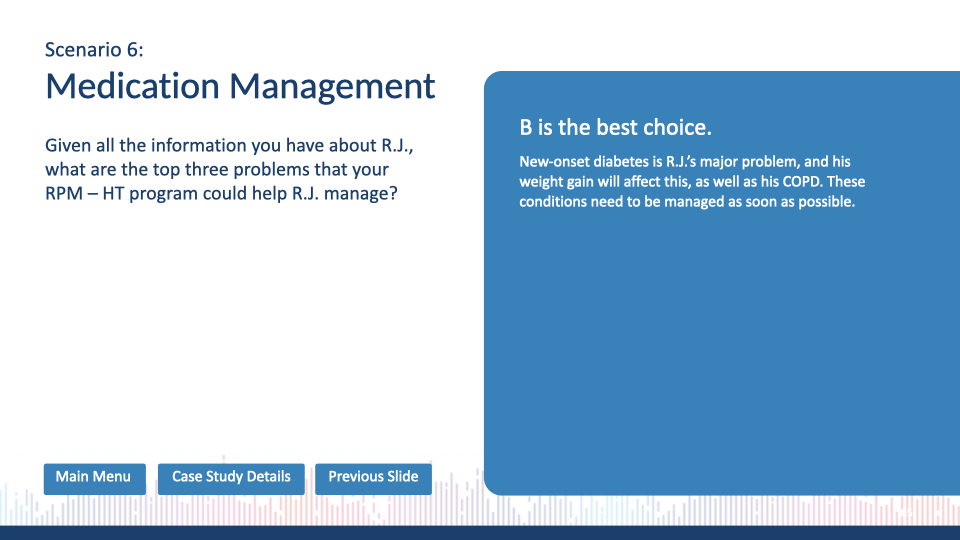 Scenario 6:
Medication Management

Given all the information you have about R.J., what are the top three problems that your RPM – HT program could help R.J. manage?

B is the best choice.

New-onset diabetes is R.J.'s major problem, and his weight gain will affect this, as well as his COPD. These conditions need to be managed as soon as possible.

Main Menu

Case Study Details

Previous Slide